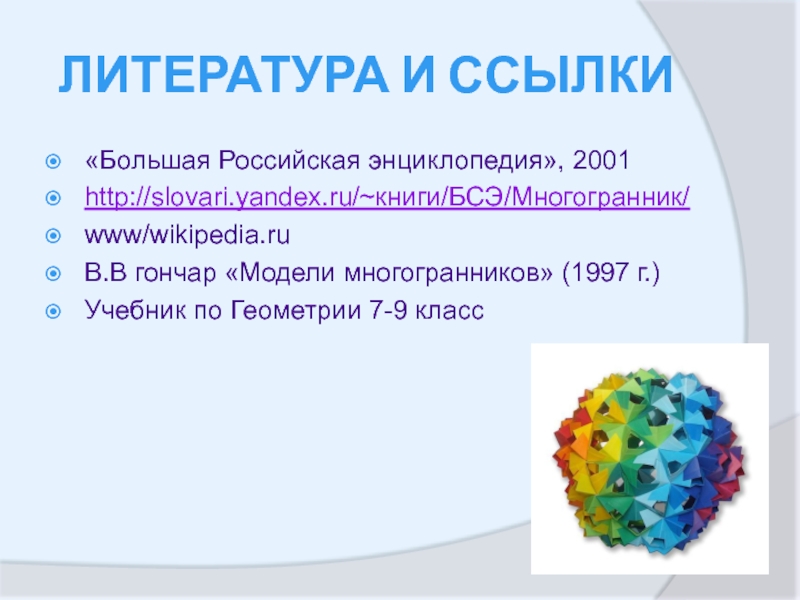 ЛИТЕРАТУРА И ССЫЛКИ

«Большая Российская энциклопедия», 2001
http://slovari.yandex.ru/~книги/БСЭ/Многогранник/
www/wikipedia.ru
В.В гончар «Модели многогранников» (1997 г.)
Учебник по Геометрии 7-9 класс